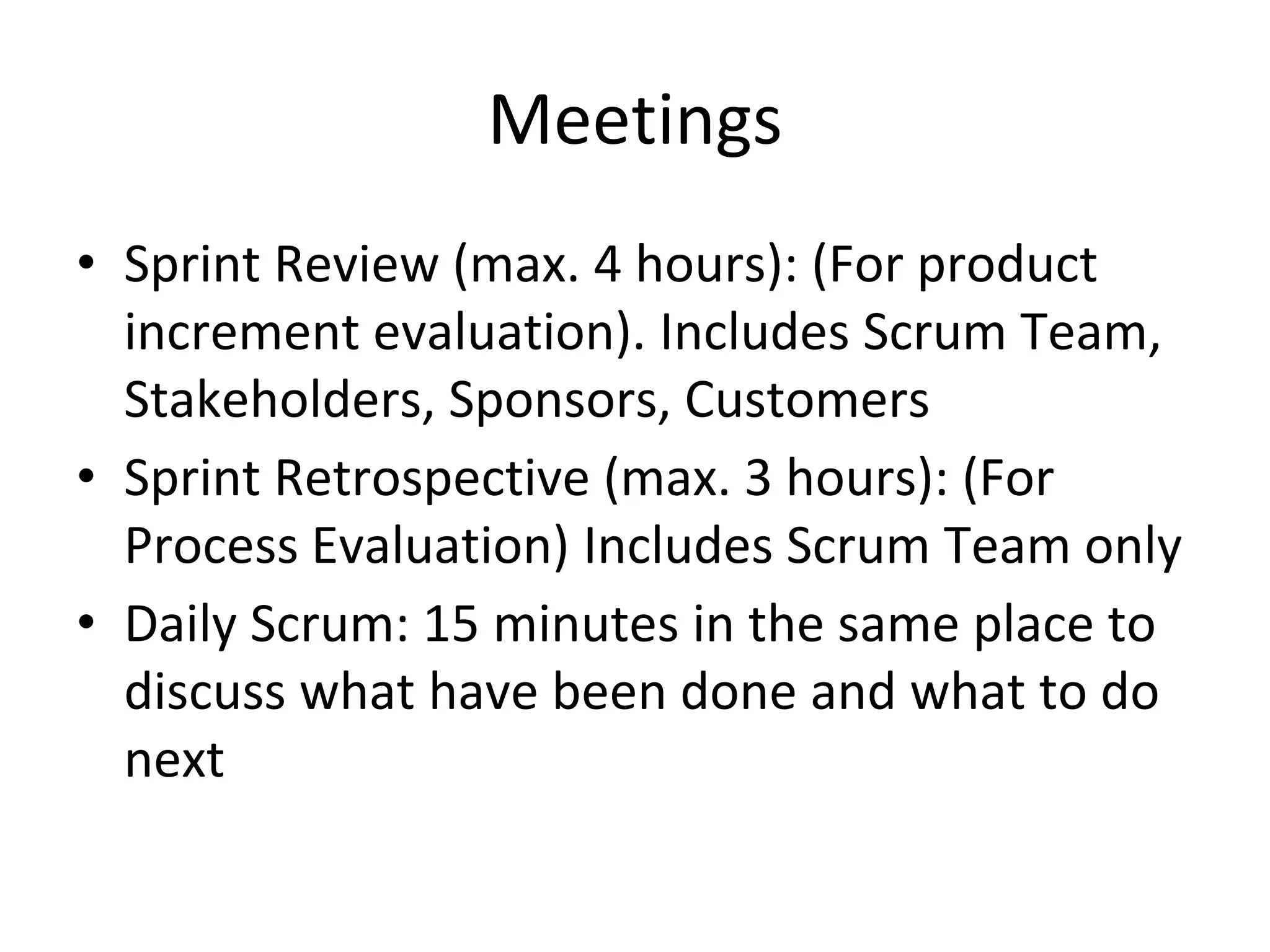 Meetings

• Sprint Review (max. 4 hours): (For product increment evaluation). Includes Scrum Team, Stakeholders, Sponsors, Customers
• Sprint Retrospective (max. 3 hours): (For Process Evaluation) Includes Scrum Team only
• Daily Scrum: 15 minutes in the same place to discuss what have been done and what to do next